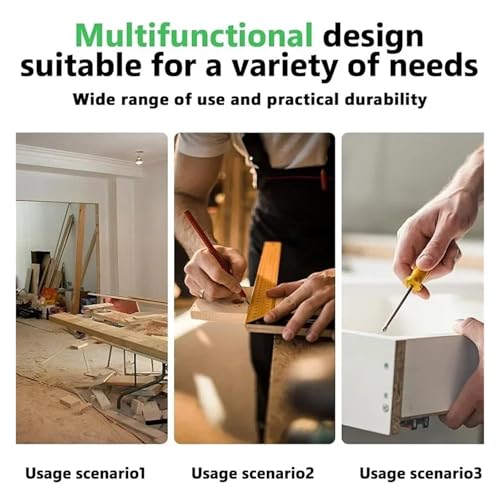 Multifunctional design suitable for a variety of needs

Wide range of use and practical durability

Usage scenario1

Usage scenario2

Usage scenario3